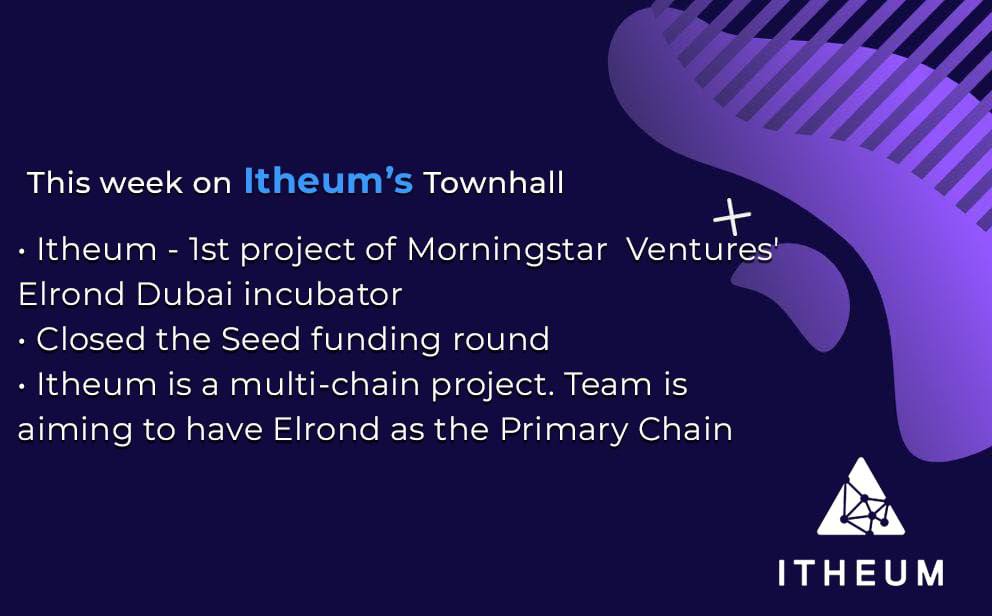 This week on Itheum's Townhall

• Itheum - 1st project of Morningstar Ventures' Elrond Dubai incubator
• Closed the Seed funding round
• Itheum is a multi-chain project. Team is aiming to have Elrond as the Primary Chain

ITHEUM